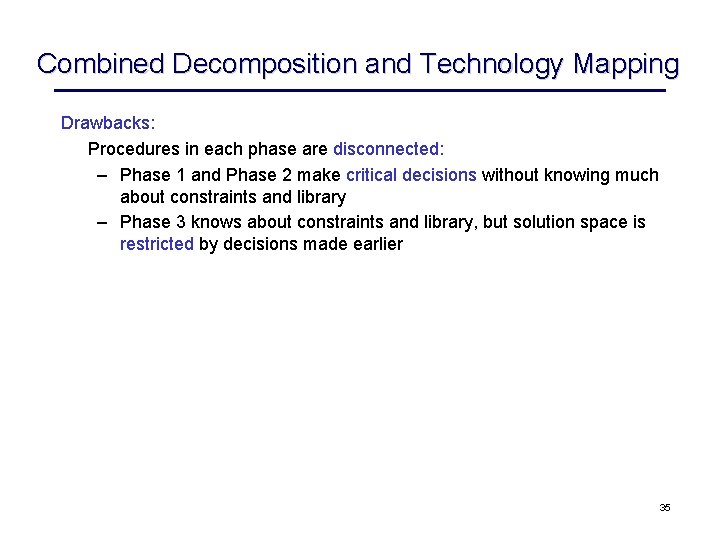 Combined Decomposition and Technology Mapping

Drawbacks:

Procedures in each phase are disconnected:

– Phase 1 and Phase 2 make critical decisions without knowing much about constraints and library

– Phase 3 knows about constraints and library, but solution space is restricted by decisions made earlier

35